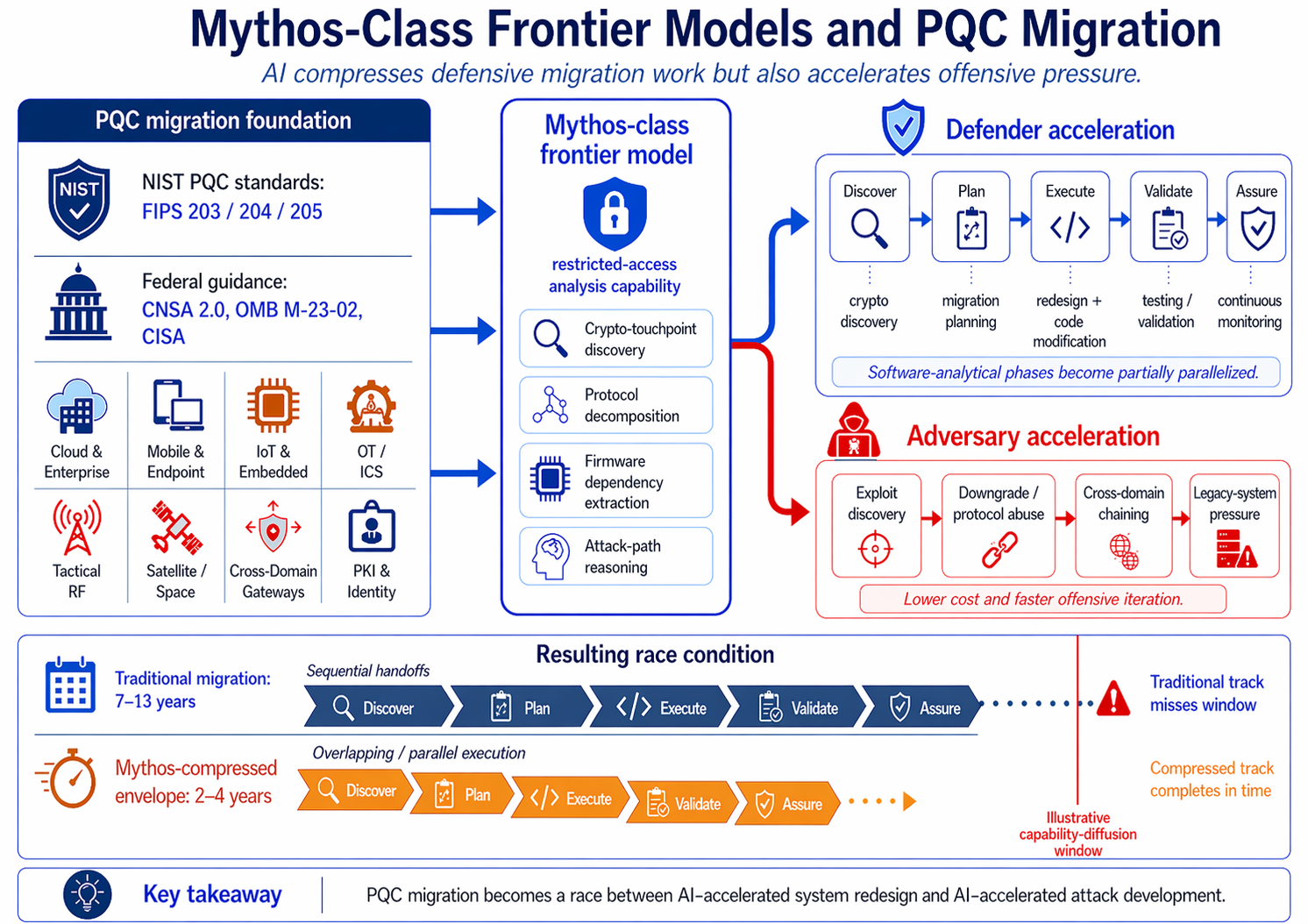 Mythos-Class Frontier Models and PQC Migration

AI compresses defensive migration work but also accelerates offensive pressure.

PQC migration foundation

NIST

NIST PQC standards:
FIPS 203 / 204 / 205

Federal guidance:
CNSA 2.0, OMB M-23-02, CISA

Cloud & Enterprise

Mobile & Endpoint

IoT & Embedded

OT / ICS

Tactical RF

Satellite / Space

Cross-Domain Gateways

PKI & Identity

Mythos-class frontier model

restricted-access analysis capability

Crypto-touchpoint discovery

Protocol decomposition

Firmware dependency extraction

Attack-path reasoning

Defender acceleration

Discover

Plan

Execute

Validate

Assure

crypto discovery

migration planning

redesign + code modification

testing / validation

continuous monitoring

Software-analytical phases become partially parallelized.

Adversary acceleration

Exploit discovery

Downgrade / protocol abuse

Cross-domain chaining

Legacy-system pressure

Lower cost and faster offensive iteration.

Resulting race condition

Traditional migration:
7–13 years

Sequential handoffs

Discover

Plan

Execute

Validate

Assure

Traditional track misses window

Mythos-compressed envelope: 2–4 years

Overlapping / parallel execution

Discover

Plan

Execute

Validate

Assure

Compressed track completes in time

Illustrative capability-diffusion window

Key takeaway

PQC migration becomes a race between AI-accelerated system redesign and AI-accelerated attack development.